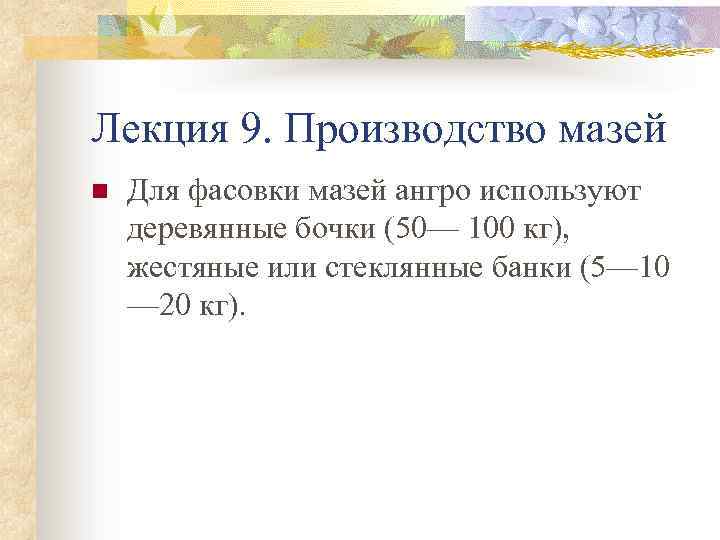 Лекция 9. Производство мазей

Для фасовки мазей ангро используют деревянные бочки (50— 100 кг), жестяные или стеклянные банки (5—10 —20 кг).